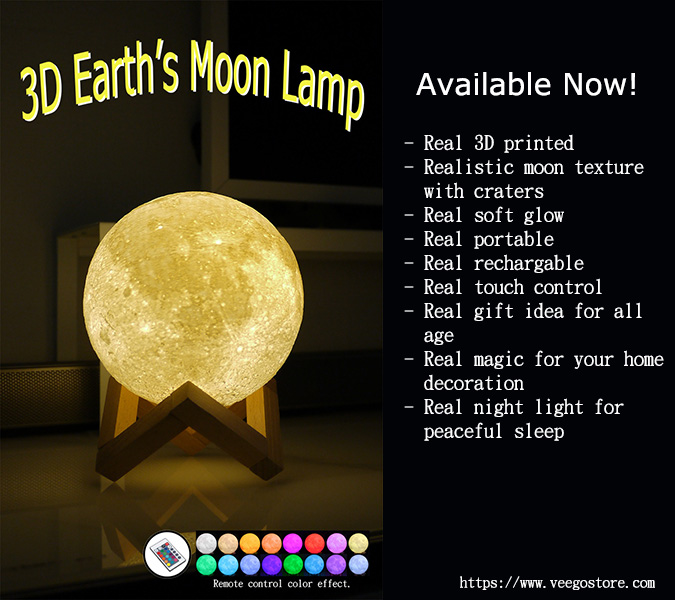 3D Earth's Moon Lamp

Available Now!

- Real 3D printed
- Realistic moon texture with craters
- Real soft glow
- Real portable
- Real rechargable
- Real touch control
- Real gift idea for all age
- Real magic for your home decoration
- Real night light for peaceful sleep

Remote control color effect.

https://www.veegostore.com